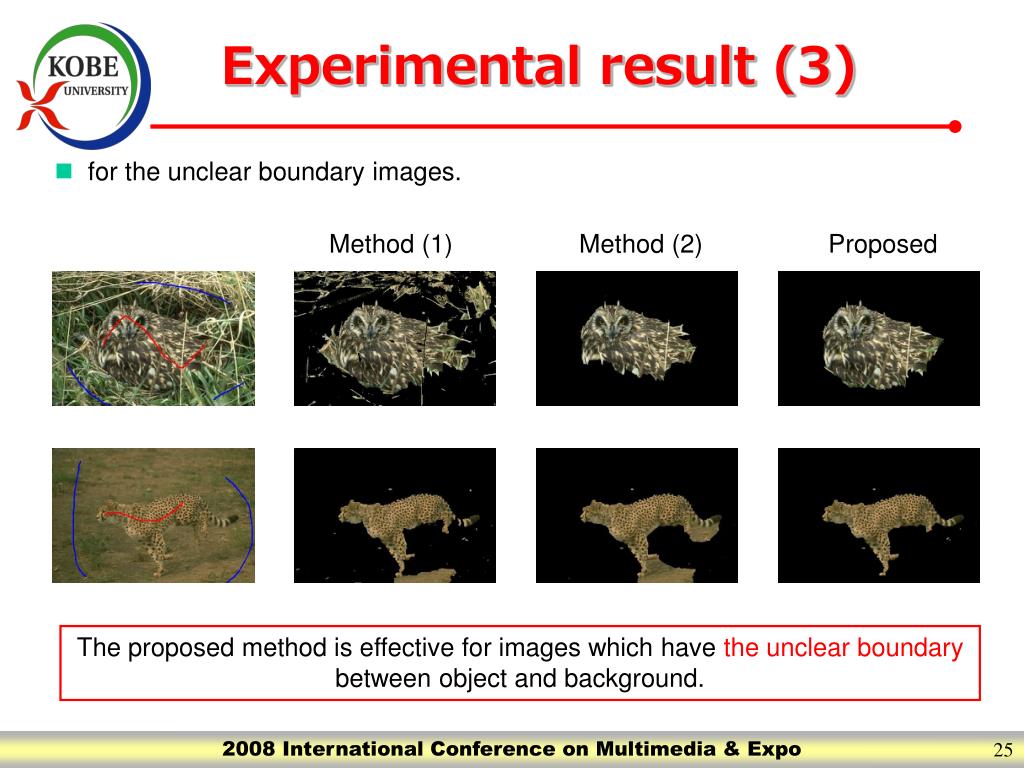 KOBE UNIVERSITY

Experimental result (3)

for the unclear boundary images.

Method (1)

Method (2)

Proposed

The proposed method is effective for images which have the unclear boundary between object and background.

2008 International Conference on Multimedia & Expo

25